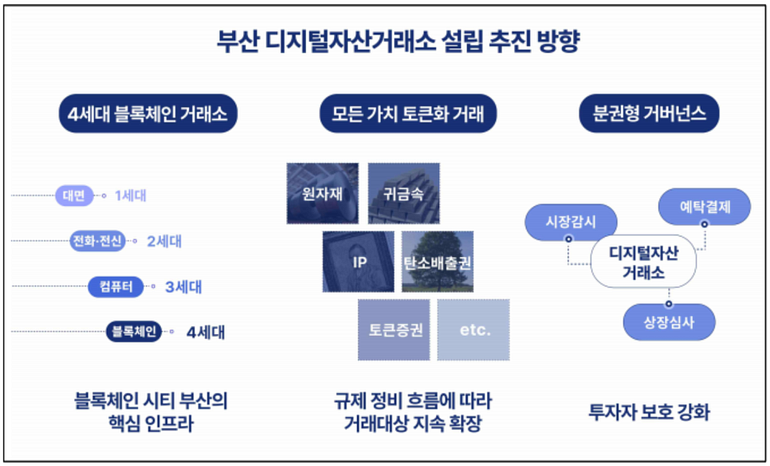 부산 디지털자산거래소 설립 추진 방향

4세대 블록체인 거래소

대면 1세대

전화·전신 2세대

컴퓨터 3세대

블록체인 4세대

블록체인 시티 부산의 핵심 인프라

모든 가치 토큰화 거래

원자재

귀금속

IP

탄소배출권

토큰증권

etc.

규제 정비 흐름에 따라 거래대상 지속 확장

분권형 거버넌스

시장감시

예탁결제

디지털자산 거래소

상장심사

투자자 보호 강화